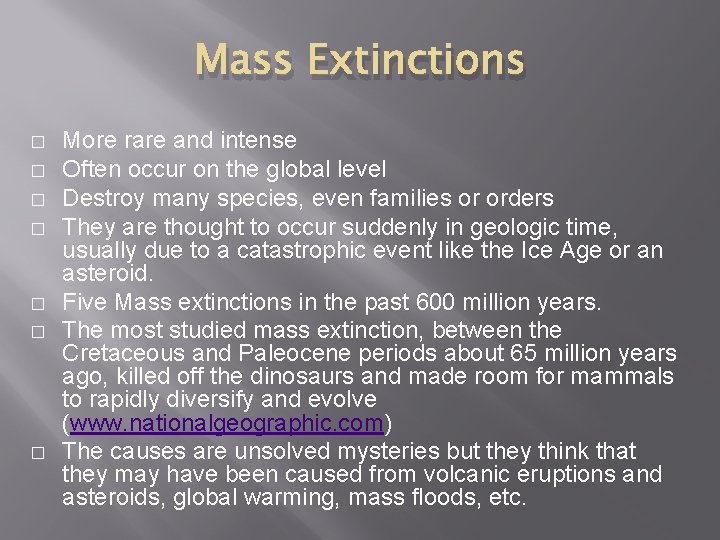 Mass Extinctions

□ More rare and intense
□ Often occur on the global level
□ Destroy many species, even families or orders
□ They are thought to occur suddenly in geologic time, usually due to a catastrophic event like the Ice Age or an asteroid.
□ Five Mass extinctions in the past 600 million years.
□ The most studied mass extinction, between the Cretaceous and Paleocene periods about 65 million years ago, killed off the dinosaurs and made room for mammals to rapidly diversify and evolve (www.nationalgeographic.com)
□ The causes are unsolved mysteries but they think that they may have been caused from volcanic eruptions and asteroids, global warming, mass floods, etc.